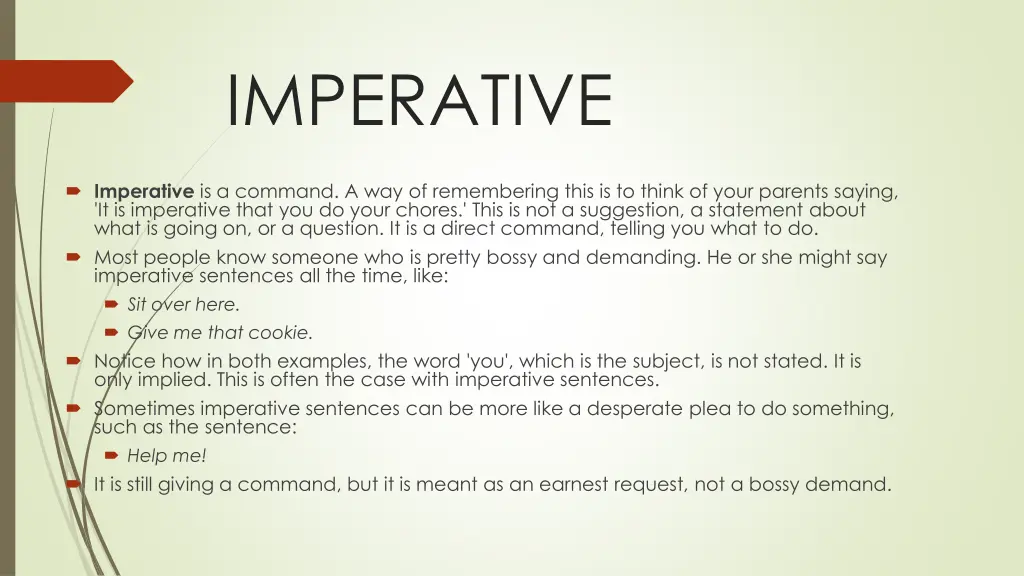 IMPERATIVE

Imperative is a command. A way of remembering this is to think of your parents saying, 'It is imperative that you do your chores.' This is not a suggestion, a statement about what is going on, or a question. It is a direct command, telling you what to do.

Most people know someone who is pretty bossy and demanding. He or she might say imperative sentences all the time, like:

Sit over here.

Give me that cookie.

Notice how in both examples, the word 'you', which is the subject, is not stated. It is only implied. This is often the case with imperative sentences.

Sometimes imperative sentences can be more like a desperate plea to do something, such as the sentence:

Help me!

It is still giving a command, but it is meant as an earnest request, not a bossy demand.